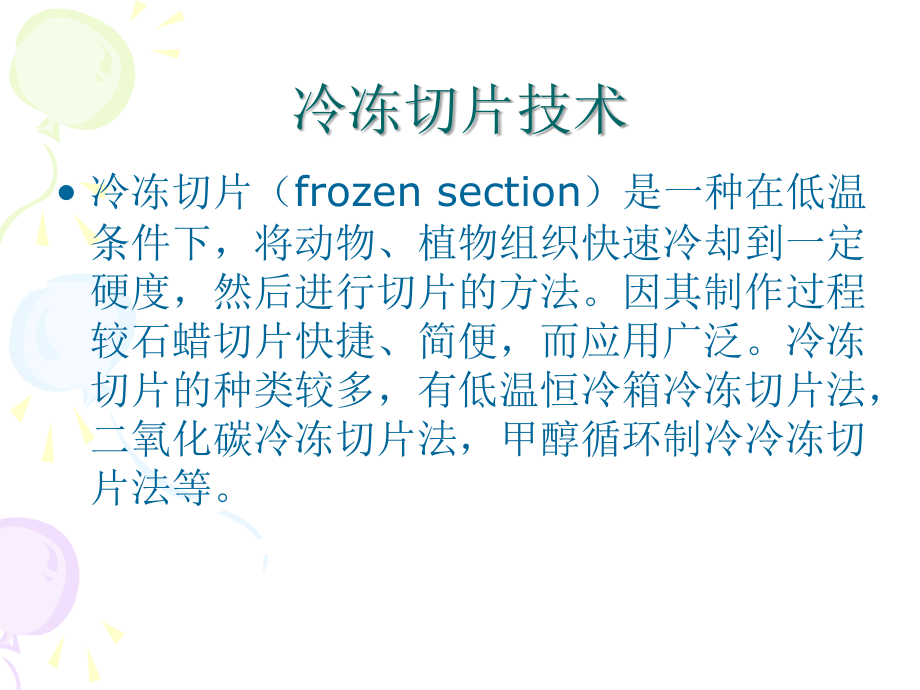 冷冻切片技术

• 冷冻切片（frozen section）是一种在低温条件下，将动物、植物组织快速冷却到一定硬度，然后进行切片的方法。因其制作过程较石蜡切片快捷、简便，而应用广泛。冷冻切片的种类较多，有低温恒冷箱冷冻切片法，二氧化碳冷冻切片法，甲醇循环制冷冷冻切片法等。